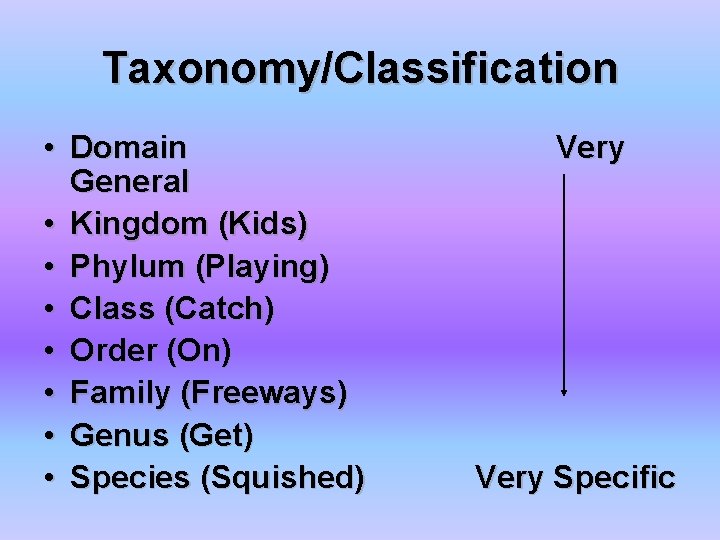 Taxonomy/Classification

• Domain Very General
• Kingdom (Kids)
• Phylum (Playing)
• Class (Catch)
• Order (On)
• Family (Freeways)
• Genus (Get)
• Species (Squished) Very Specific